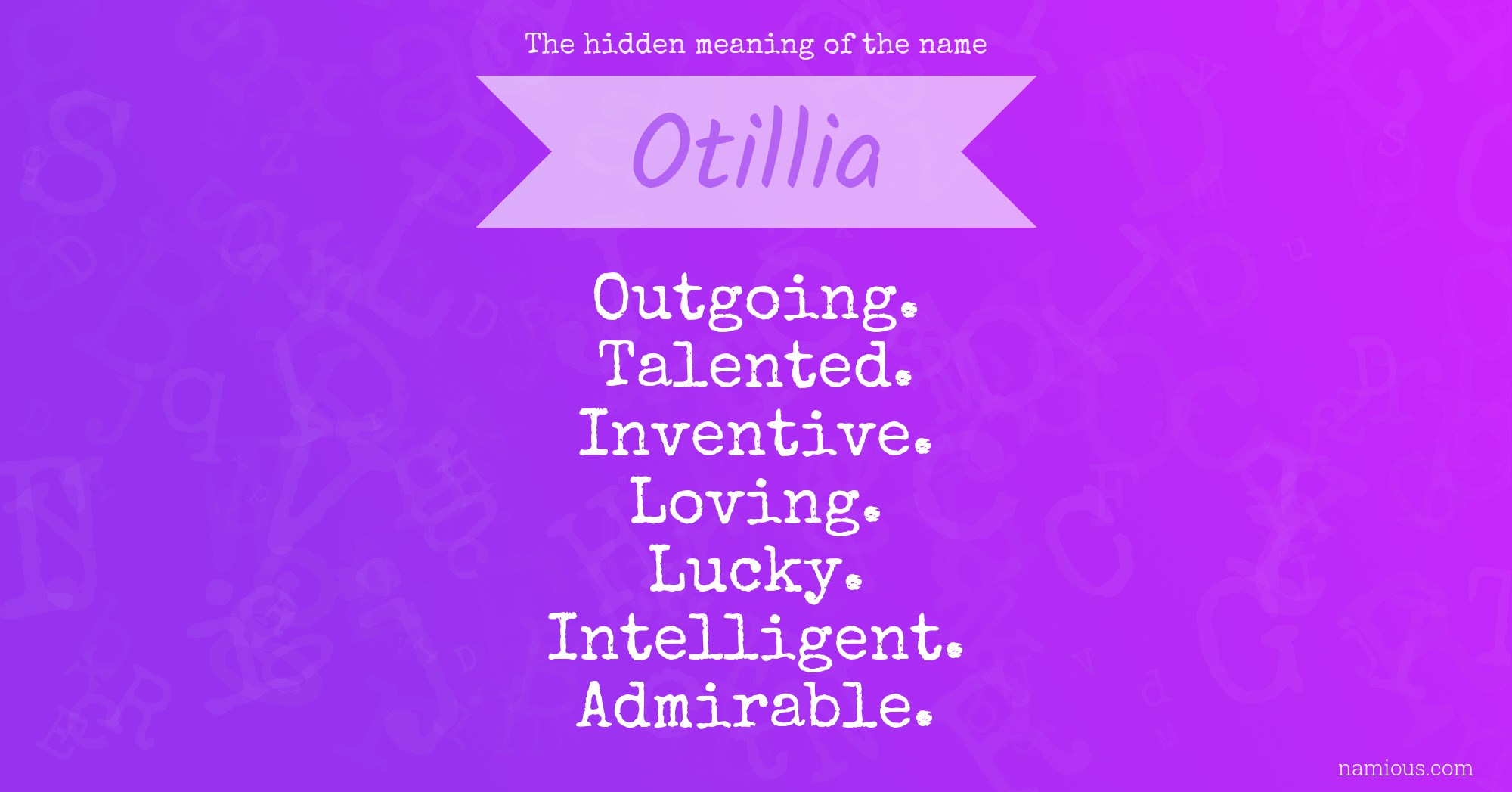 The hidden meaning of the name

Otillia

Outgoing.
Talented.
Inventive.
Loving.
Lucky.
Intelligent.
Admirable.

namious.com